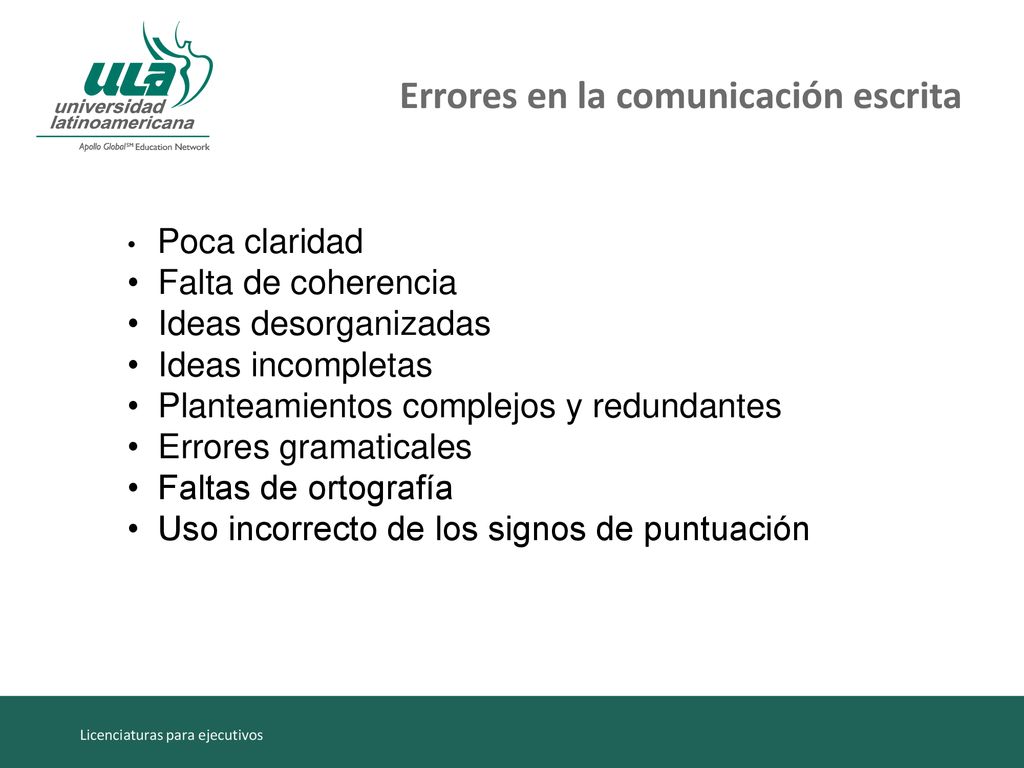 ULA
universidad
latinoamericana
Apollo Global℠ Education Network

Errores en la comunicación escrita

• Poca claridad
• Falta de coherencia
• Ideas desorganizadas
• Ideas incompletas
• Planteamientos complejos y redundantes
• Errores gramaticales
• Faltas de ortografía
• Uso incorrecto de los signos de puntuación

Licenciaturas para ejecutivos